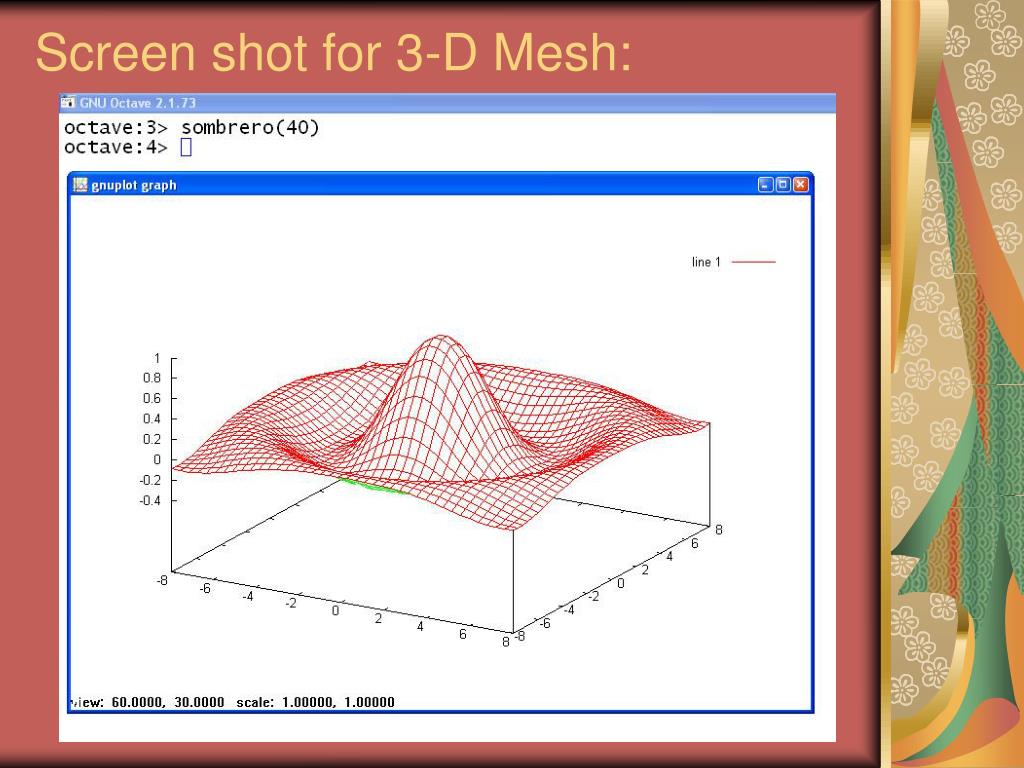 Screen shot for 3-D Mesh:

GNU Octave 2.1.73

octave:3> sombrero(40)
octave:4>

gnuplot graph

line 1

1
0.8
0.6
0.4
0.2
0
-0.2
-0.4

-8
-6
-4
-2
0
2
4
6
8

-8
-6
-4
-2
0
2
4
6
8

view: 60.0000, 30.0000 scale: 1.00000, 1.00000